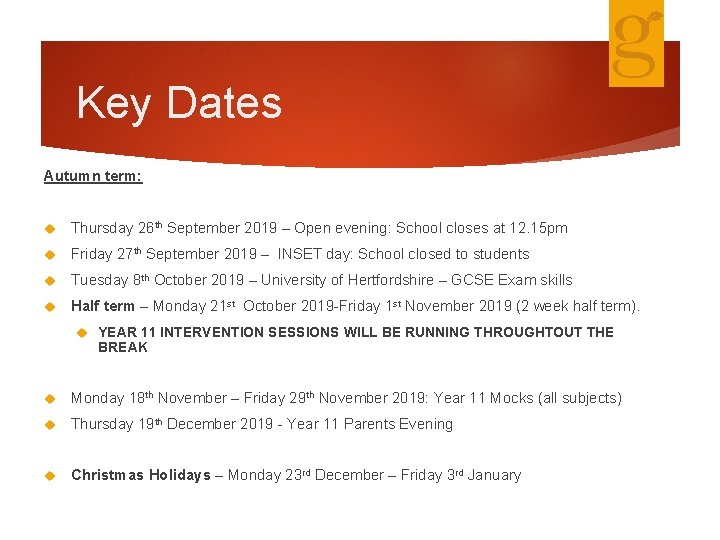 g

Key Dates

Autumn term:

Thursday 26th September 2019 – Open evening: School closes at 12.15pm

Friday 27th September 2019 – INSET day: School closed to students

Tuesday 8th October 2019 – University of Hertfordshire – GCSE Exam skills

Half term – Monday 21st October 2019-Friday 1st November 2019 (2 week half term).

YEAR 11 INTERVENTION SESSIONS WILL BE RUNNING THROUGHTOUT THE BREAK

Monday 18th November – Friday 29th November 2019: Year 11 Mocks (all subjects)

Thursday 19th December 2019 - Year 11 Parents Evening

Christmas Holidays – Monday 23rd December – Friday 3rd January